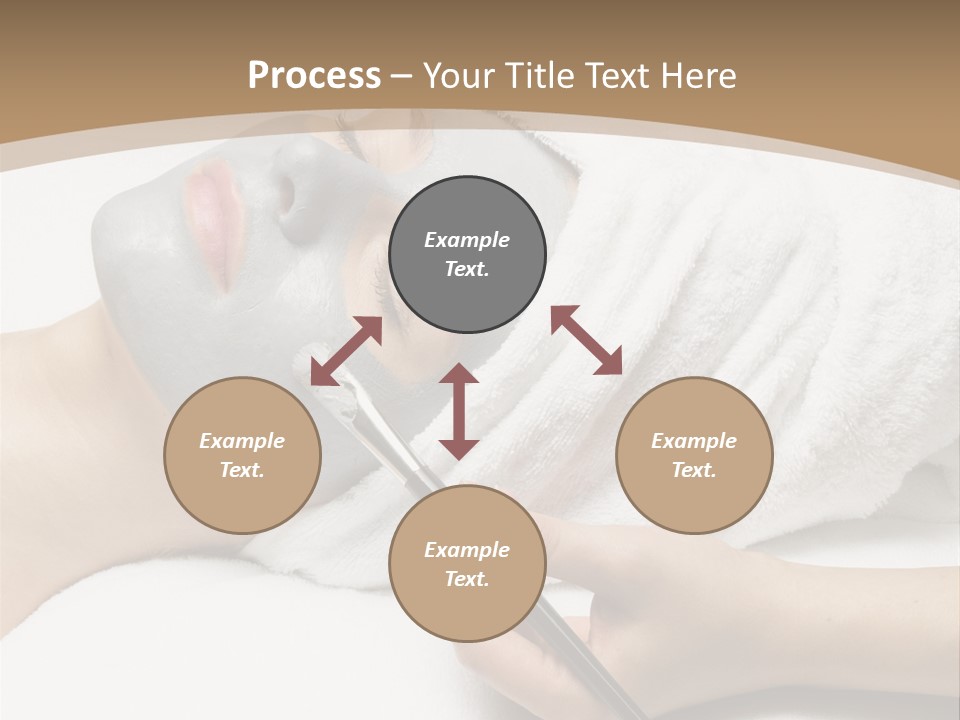 Process – Your Title Text Here

Example Text.

Example Text.

Example Text.

Example Text.